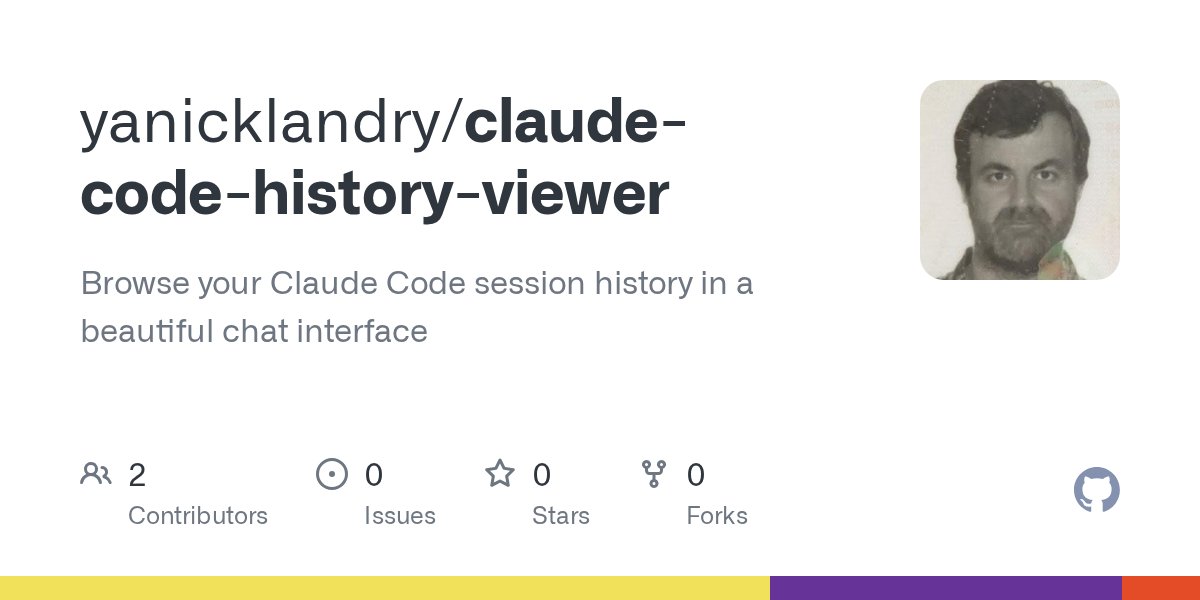 yanicklandry/claude-code-history-viewer

Browse your Claude Code session history in a beautiful chat interface

2
Contributors

0
Issues

0
Stars

0
Forks